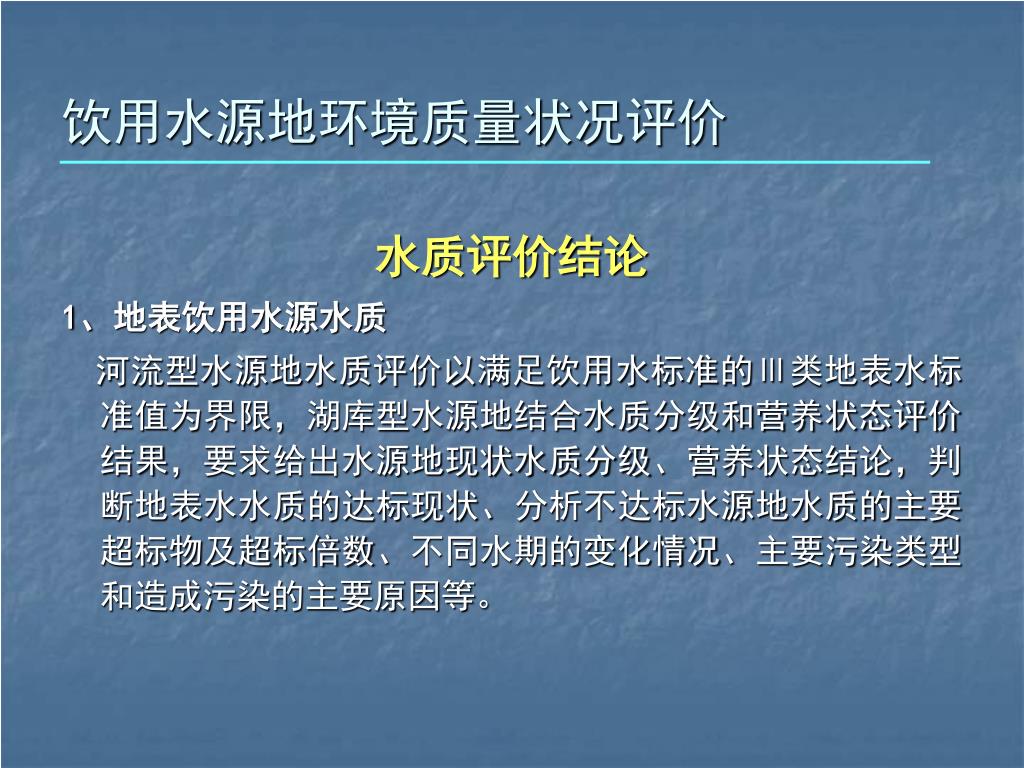 饮用水源地环境质量状况评价

水质评价结论

1、地表饮用水源水质

河流型水源地水质评价以满足饮用水标准的Ⅲ类地表水标准值为界限，湖库型水源地结合水质分级和营养状态评价结果，要求给出水源地现状水质分级、营养状态结论，判断地表水水质的达标现状、分析不达标水源地水质的主要超标物及超标倍数、不同水期的变化情况、主要污染类型和造成污染的主要原因等。